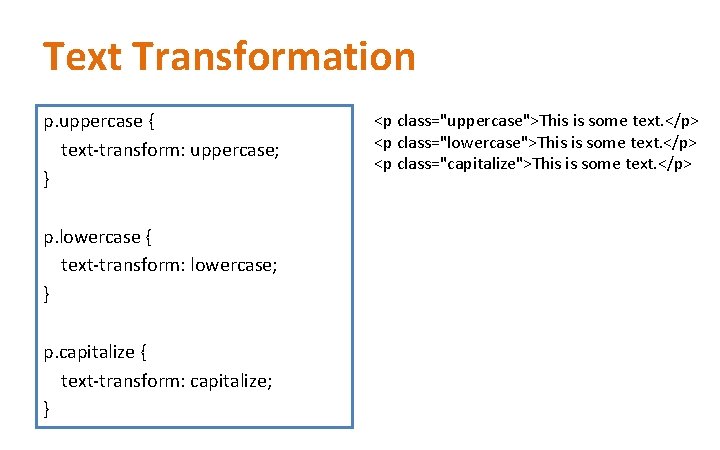 Text Transformation

p.uppercase {
text-transform: uppercase;
}

p.lowercase {
text-transform: lowercase;
}

p.capitalize {
text-transform: capitalize;
}

<p class="uppercase">This is some text.</p>
<p class="lowercase">This is some text.</p>
<p class="capitalize">This is some text.</p>